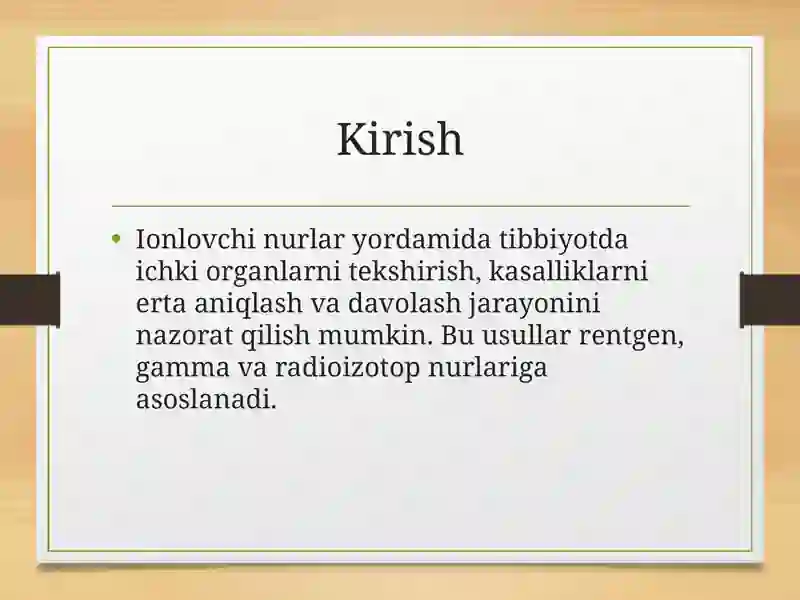 Kirish

• Ionlovchi nurlar yordamida tibbiyotda ichki organlarni tekshirish, kasalliklarni erta aniqlash va davolash jarayonini nazorat qilish mumkin. Bu usullar rentgen, gamma va radioizotop nurlariga asoslanadi.